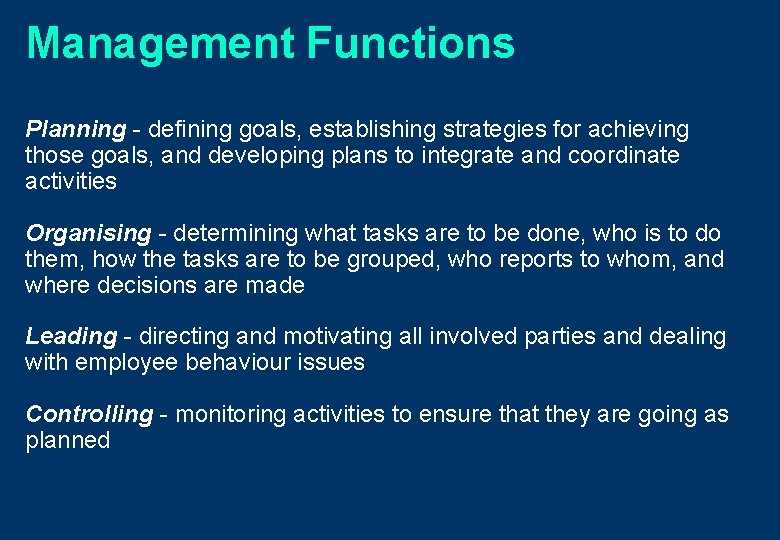 Management Functions

Planning - defining goals, establishing strategies for achieving those goals, and developing plans to integrate and coordinate activities

Organising - determining what tasks are to be done, who is to do them, how the tasks are to be grouped, who reports to whom, and where decisions are made

Leading - directing and motivating all involved parties and dealing with employee behaviour issues

Controlling - monitoring activities to ensure that they are going as planned